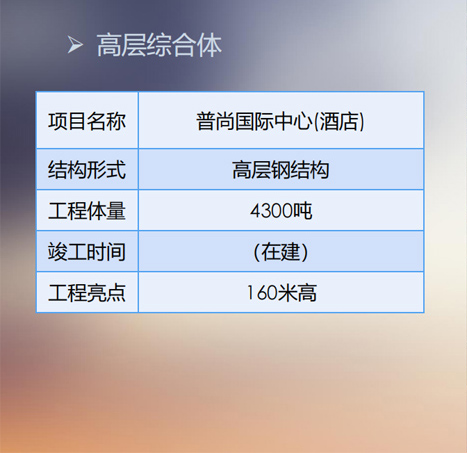 ➢ 高层综合体

| 项目名称 | 普尚国际中心(酒店) |
|---|---|
| 结构形式 | 高层钢结构 |
| 工程体量 | 4300吨 |
| 竣工时间 | (在建) |
| 工程亮点 | 160米高 |